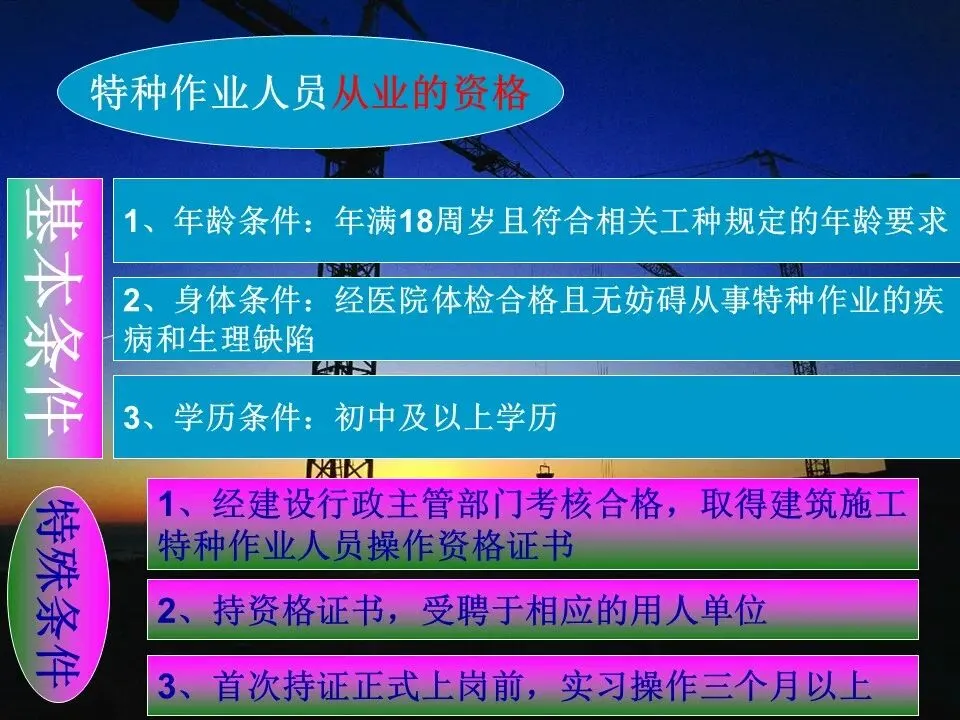 特种作业人员从业的资格

基本条件

1、年龄条件：年满18周岁且符合相关工种规定的年龄要求

2、身体条件：经医院体检合格且无妨碍从事特种作业的疾病和生理缺陷

3、学历条件：初中及以上学历

特殊条件

1、经建设行政主管部门考核合格，取得建筑施工特种作业人员操作资格证书

2、持资格证书，受聘于相应的用人单位

3、首次持证正式上岗前，实习操作三个月以上